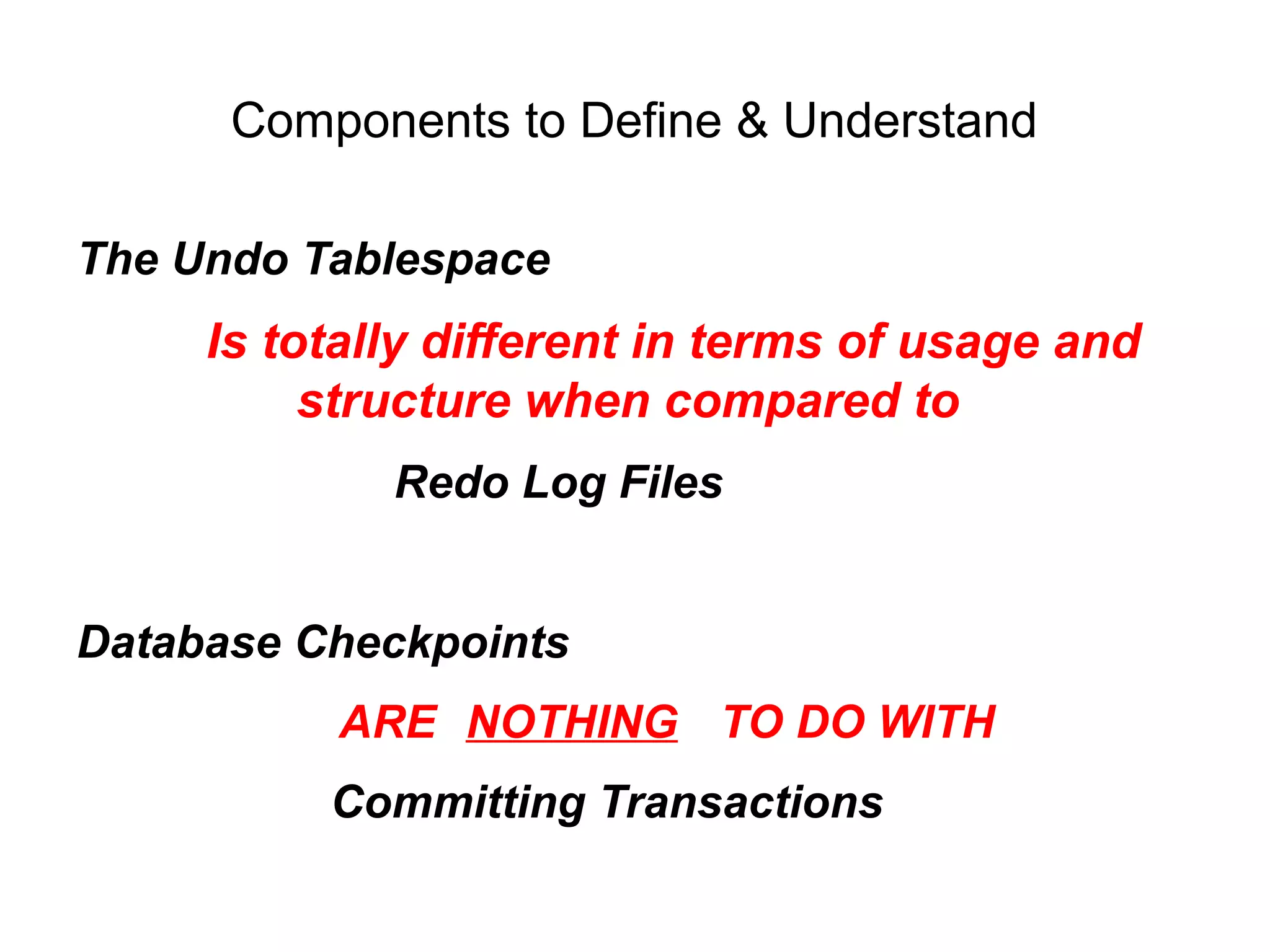 Components to Define & Understand

The Undo Tablespace

Is totally different in terms of usage and structure when compared to

Redo Log Files

Database Checkpoints

ARE NOTHING TO DO WITH

Committing Transactions